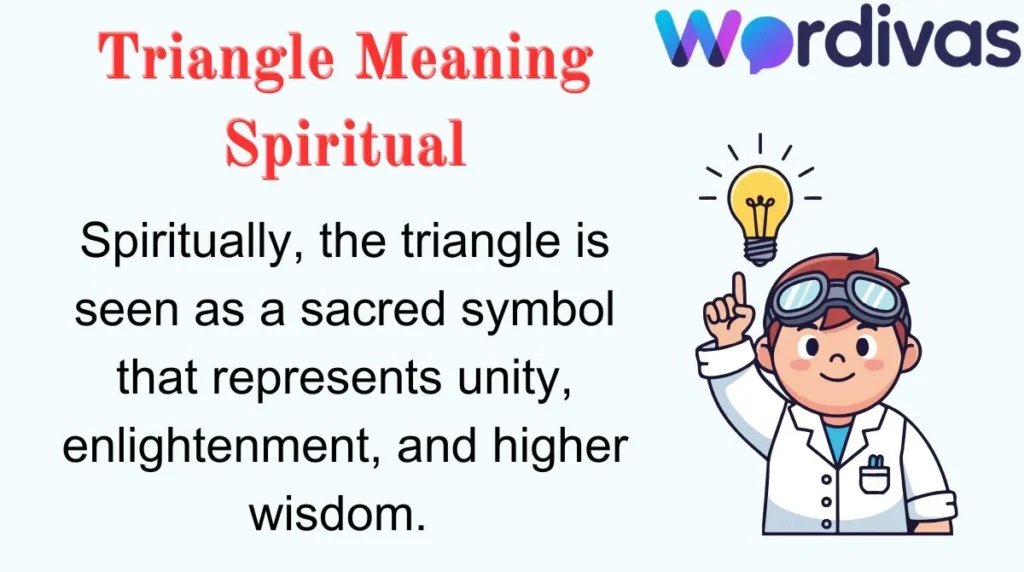 Triangle Meaning Spiritual

Wordivas

Spiritually, the triangle is seen as a sacred symbol that represents unity, enlightenment, and higher wisdom.